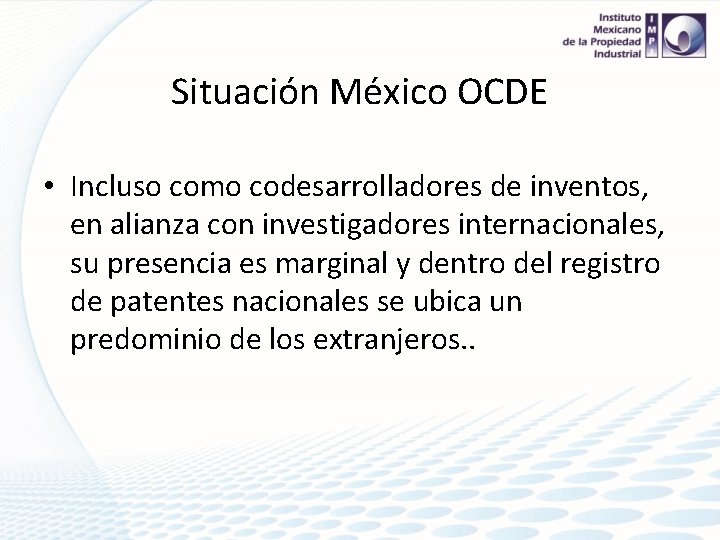 Instituto Mexicano de la Propiedad Industrial

IMPI

Situación México OCDE

• Incluso como codesarrolladores de inventos, en alianza con investigadores internacionales, su presencia es marginal y dentro del registro de patentes nacionales se ubica un predominio de los extranjeros..